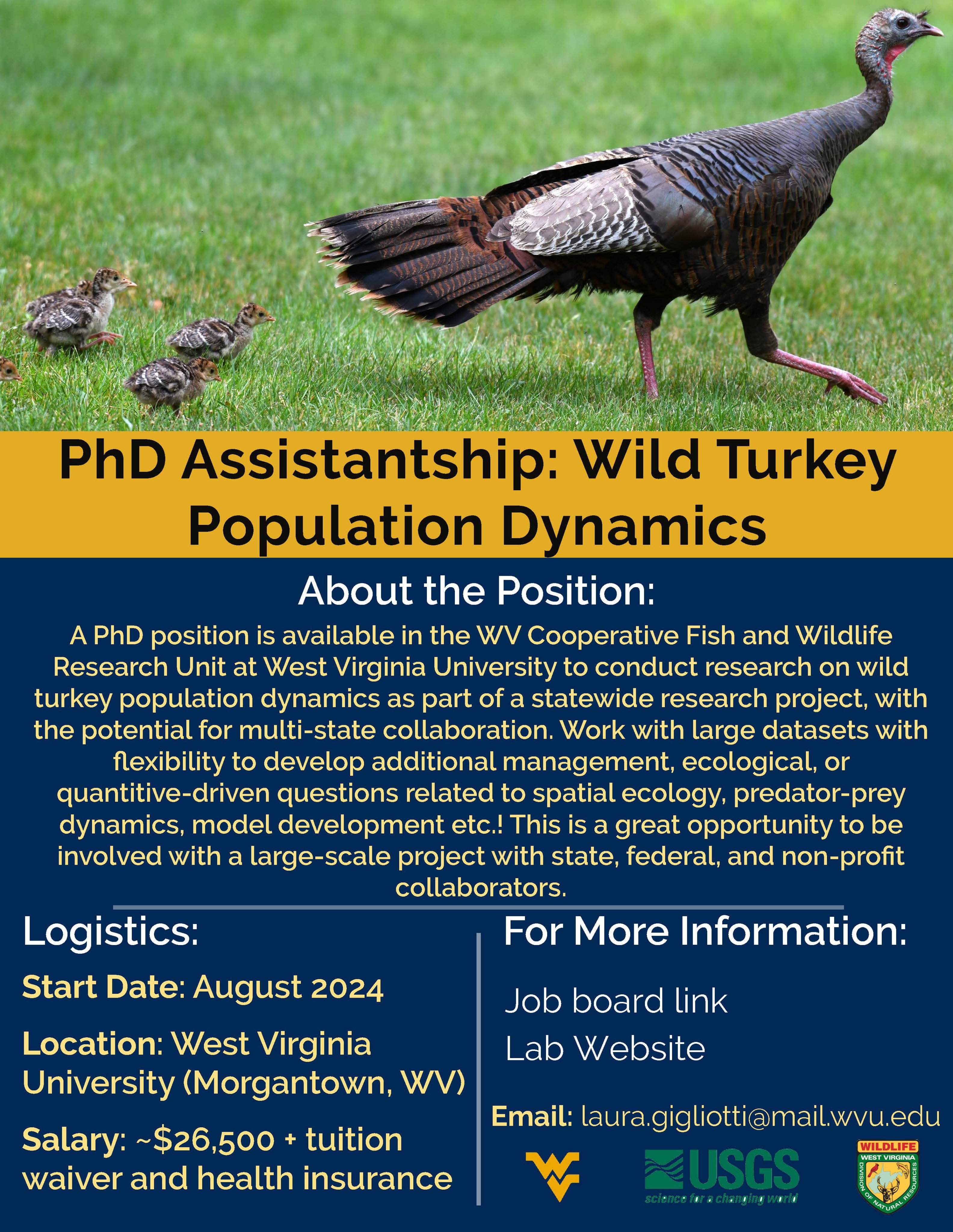 PhD Assistantship: Wild Turkey Population Dynamics

About the Position:

A PhD position is available in the WV Cooperative Fish and Wildlife Research Unit at West Virginia University to conduct research on wild turkey population dynamics as part of a statewide research project, with the potential for multi-state collaboration. Work with large datasets with flexibility to develop additional management, ecological, or quantitive-driven questions related to spatial ecology, predator-prey dynamics, model development etc.! This is a great opportunity to be involved with a large-scale project with state, federal, and non-profit collaborators.

Logistics:

Start Date: August 2024

Location: West Virginia University (Morgantown, WV)

Salary: ~$26,500 + tuition waiver and health insurance

For More Information:

Job board link

Lab Website

Email: laura.gigliotti@mail.wvu.edu

USGS
science for a changing world

WILDLIFE
WEST VIRGINIA
DIVISION OF NATURAL RESOURCES